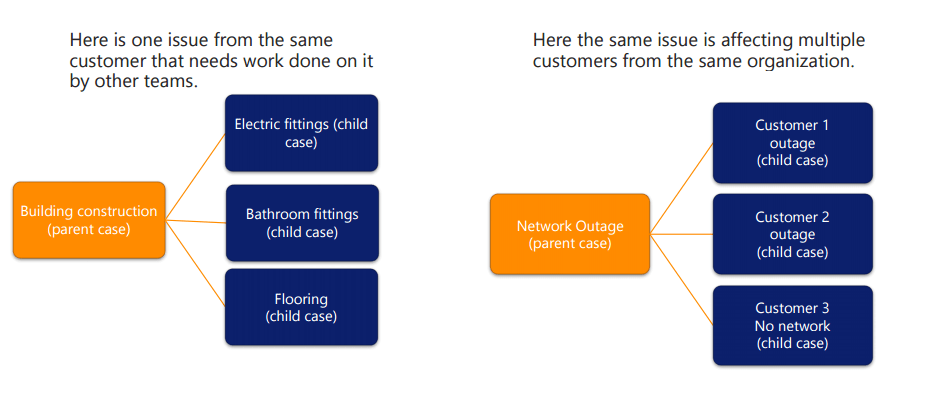 Here is one issue from the same customer that needs work done on it by other teams.

Building construction (parent case)

Electric fittings (child case)

Bathroom fittings (child case)

Flooring (child case)

Here the same issue is affecting multiple customers from the same organization.

Network Outage (parent case)

Customer 1 outage (child case)

Customer 2 outage (child case)

Customer 3 No network (child case)